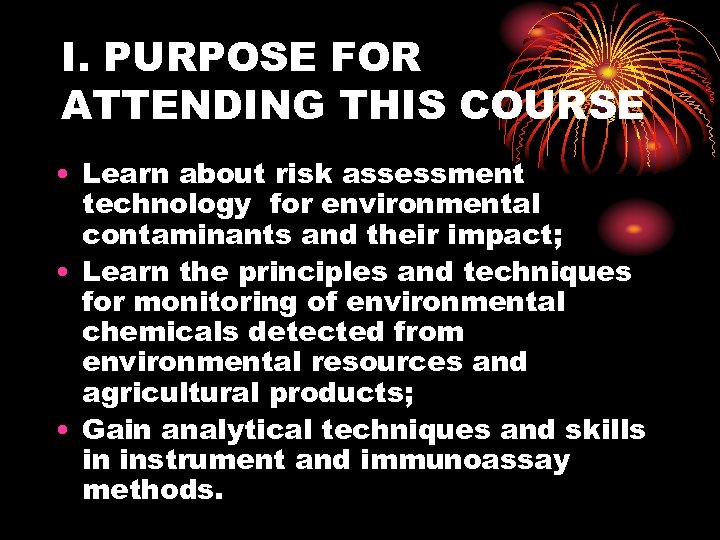 I. PURPOSE FOR ATTENDING THIS COURSE

• Learn about risk assessment technology for environmental contaminants and their impact;
• Learn the principles and techniques for monitoring of environmental chemicals detected from environmental resources and agricultural products;
• Gain analytical techniques and skills in instrument and immunoassay methods.